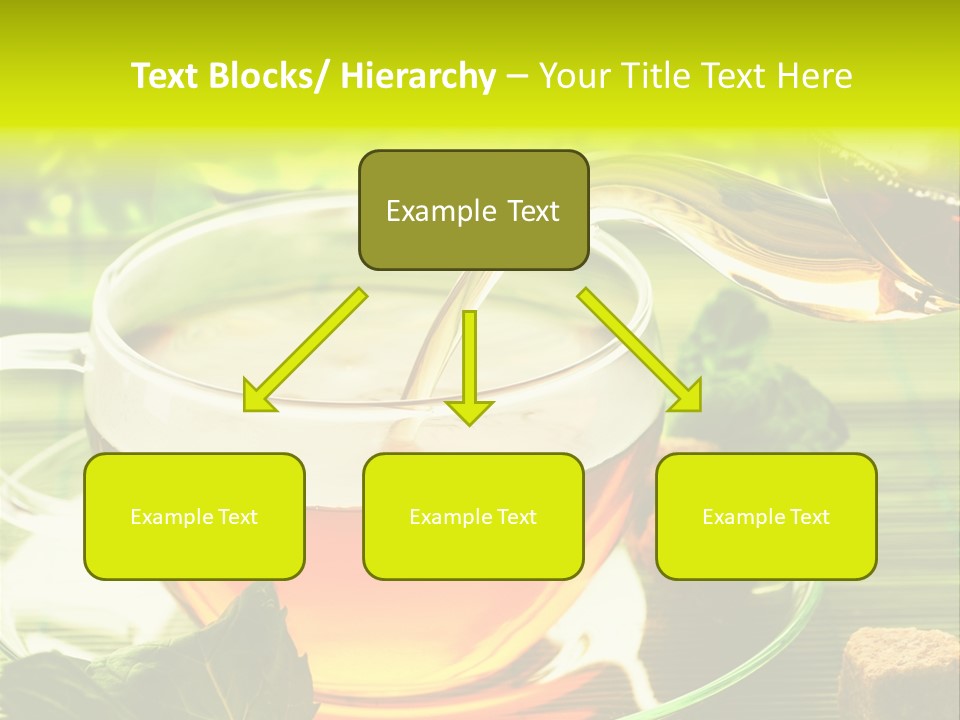 Text Blocks/ Hierarchy – Your Title Text Here

Example Text

Example Text

Example Text

Example Text